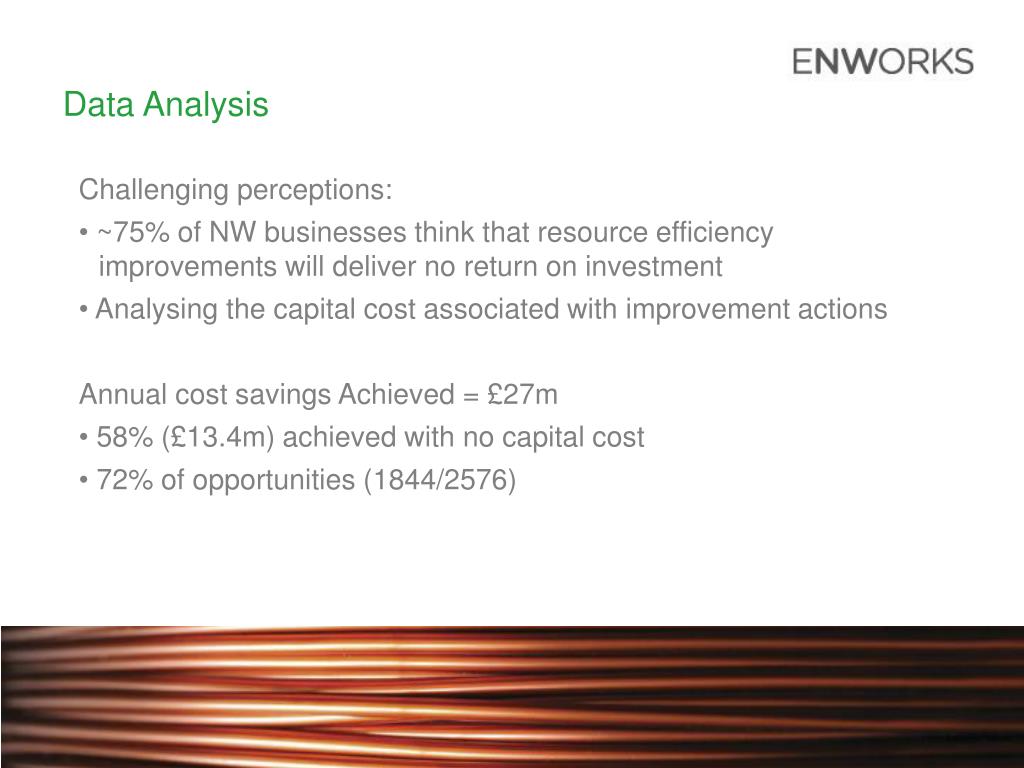 ENWORKS

Data Analysis

Challenging perceptions:

• ~75% of NW businesses think that resource efficiency improvements will deliver no return on investment

• Analysing the capital cost associated with improvement actions

Annual cost savings Achieved = £27m

• 58% (£13.4m) achieved with no capital cost

• 72% of opportunities (1844/2576)